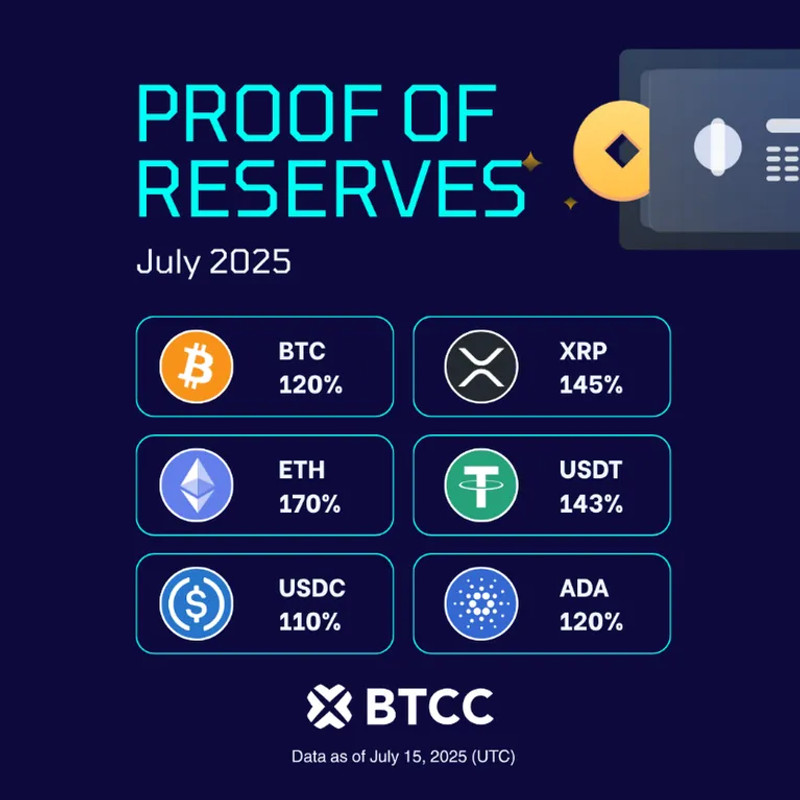 PROOF OF RESERVES

July 2025

BTC
120%

XRP
145%

ETH
170%

USDT
143%

USDC
110%

ADA
120%

BTCC

Data as of July 15, 2025 (UTC)